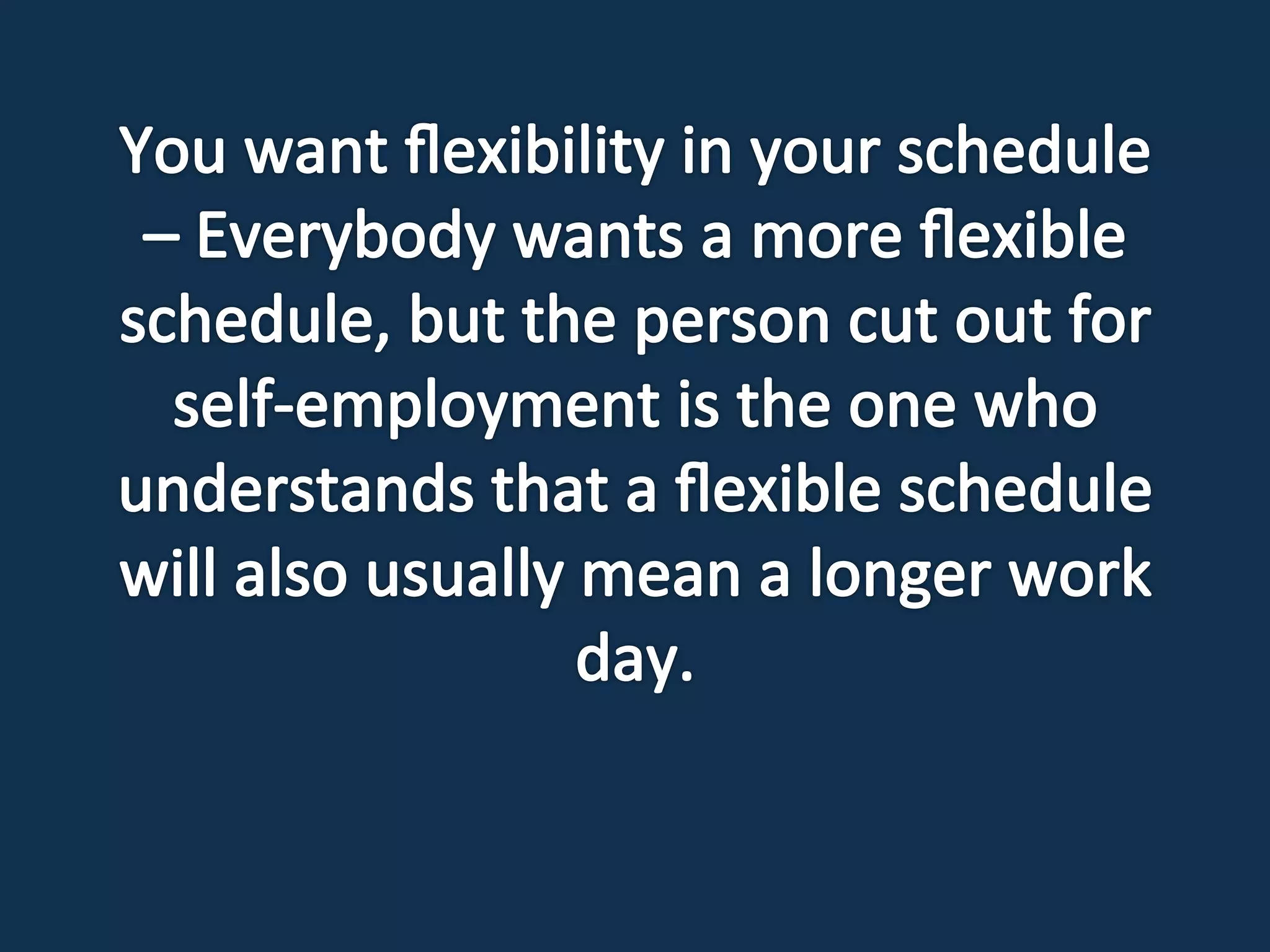 You want flexibility in your schedule – Everybody wants a more flexible schedule, but the person cut out for self-employment is the one who understands that a flexible schedule will also usually mean a longer work day.